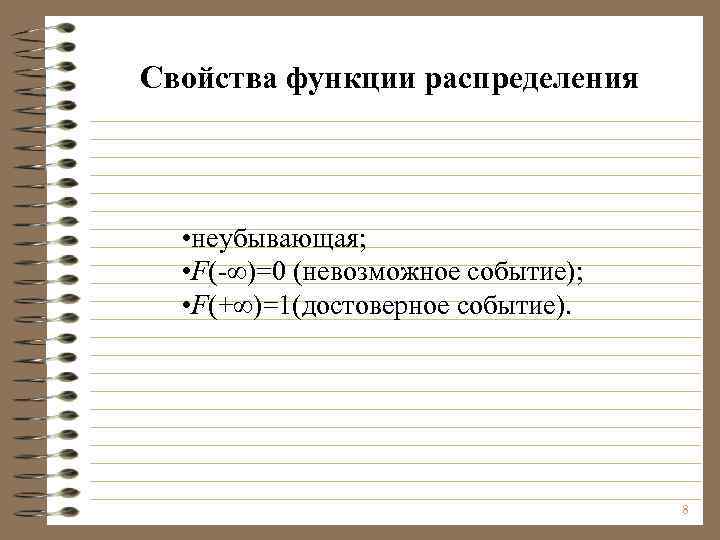 Свойства функции распределения

•неубывающая;
•$F(-\infty)=0$ (невозможное событие);
•$F(+\infty)=1$(достоверное событие).

8